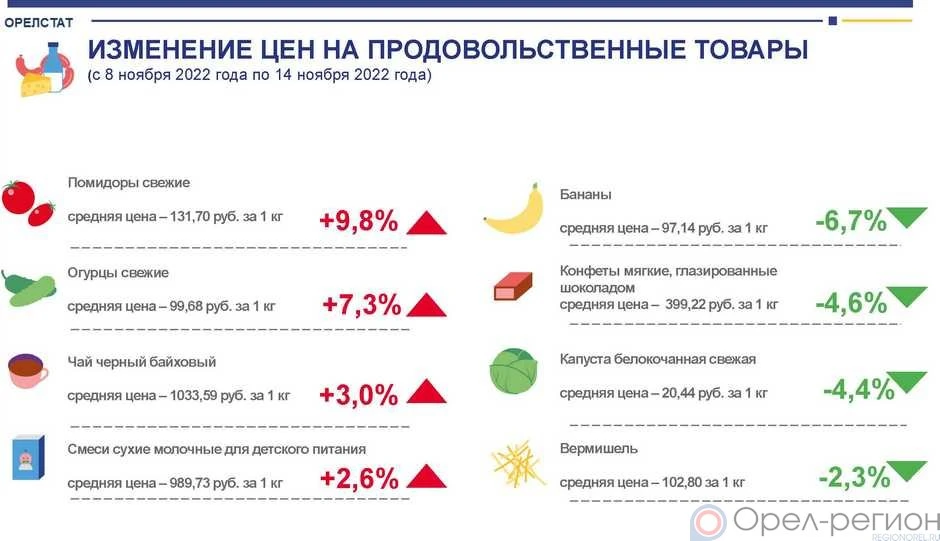 ОРЕЛСТАТ

ИЗМЕНЕНИЕ ЦЕН НА ПРОДОВОЛЬСТВЕННЫЕ ТОВАРЫ
(с 8 ноября 2022 года по 14 ноября 2022 года)

Помидоры свежие
средняя цена – 131,70 руб. за 1 кг +9,8%

Огурцы свежие
средняя цена – 99,68 руб. за 1 кг +7,3%

Чай черный байховый
средняя цена – 1033,59 руб. за 1 кг +3,0%

Смеси сухие молочные для детского питания
средняя цена – 989,73 руб. за 1 кг +2,6%

Бананы
средняя цена – 97,14 руб. за 1 кг -6,7%

Конфеты мягкие, глазированные шоколадом
средняя цена – 399,22 руб. за 1 кг -4,6%

Капуста белокочанная свежая
средняя цена – 20,44 руб. за 1 кг -4,4%

Вермишель
средняя цена – 102,80 за 1 кг -2,3%

Орел-регион
REGIONOREL.RU